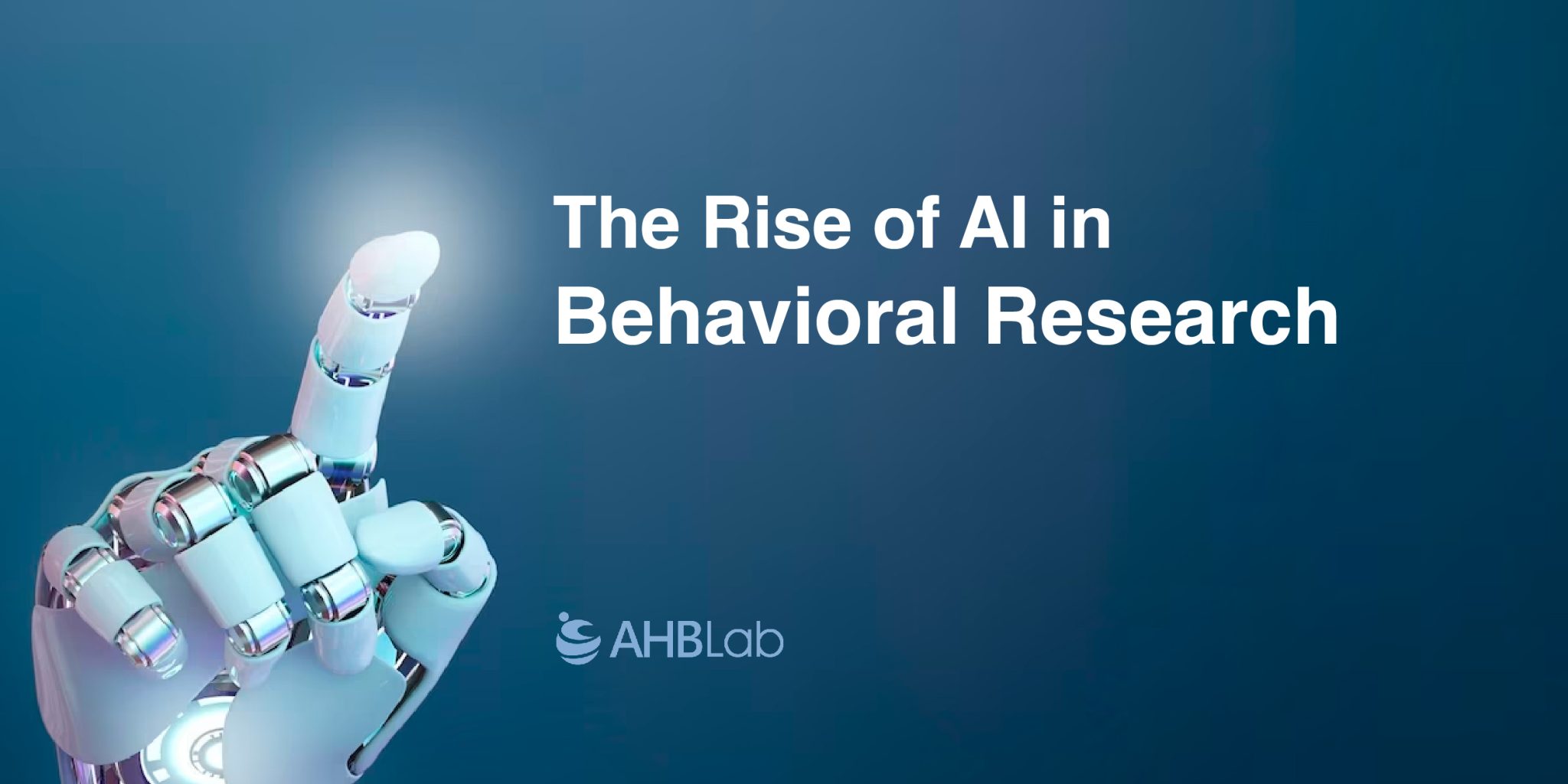 The Rise of AI in Behavioral Research

AHBLab